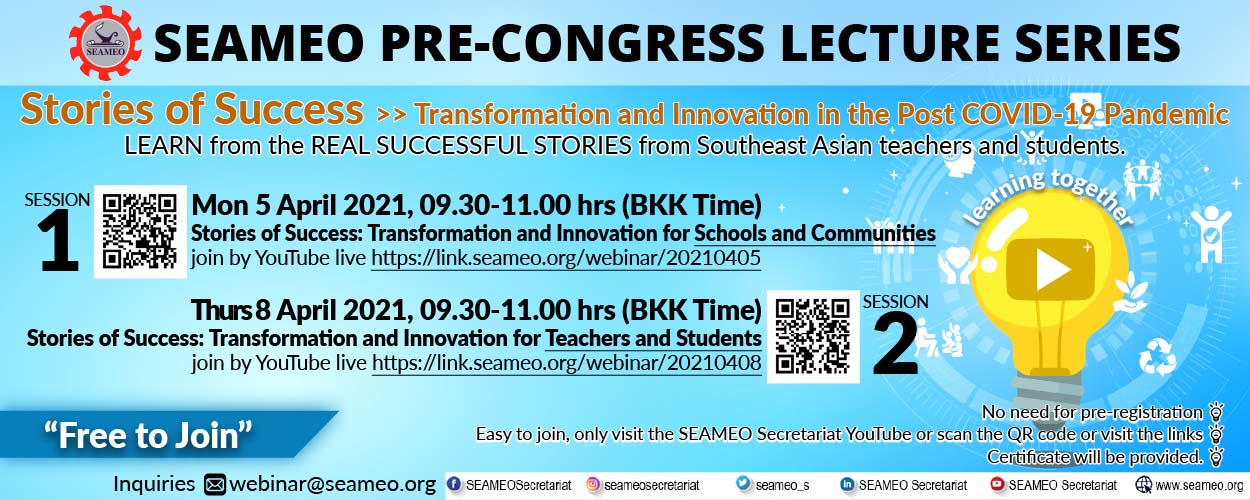 SEAMEO

SEAMEO PRE-CONGRESS LECTURE SERIES

Stories of Success >> Transformation and Innovation in the Post COVID-19 Pandemic

LEARN from the REAL SUCCESSFUL STORIES from Southeast Asian teachers and students.

SESSION 1

Mon 5 April 2021, 09.30-11.00 hrs (BKK Time)
Stories of Success: Transformation and Innovation for Schools and Communities
join by YouTube live https://link.seameo.org/webinar/20210405

Thurs 8 April 2021, 09.30-11.00 hrs (BKK Time)
Stories of Success: Transformation and Innovation for Teachers and Students
join by YouTube live https://link.seameo.org/webinar/20210408

SESSION 2

learning together

"Free to Join"

No need for pre-registration
Easy to join, only visit the SEAMEO Secretariat YouTube or scan the QR code or visit the links
Certificate will be provided.

Inquiries webinar@seameo.org

SEAMEOSecretariat seameosecretariat seameo_s SEAMEO Secretariat SEAMEO Secretariat www.seameo.org